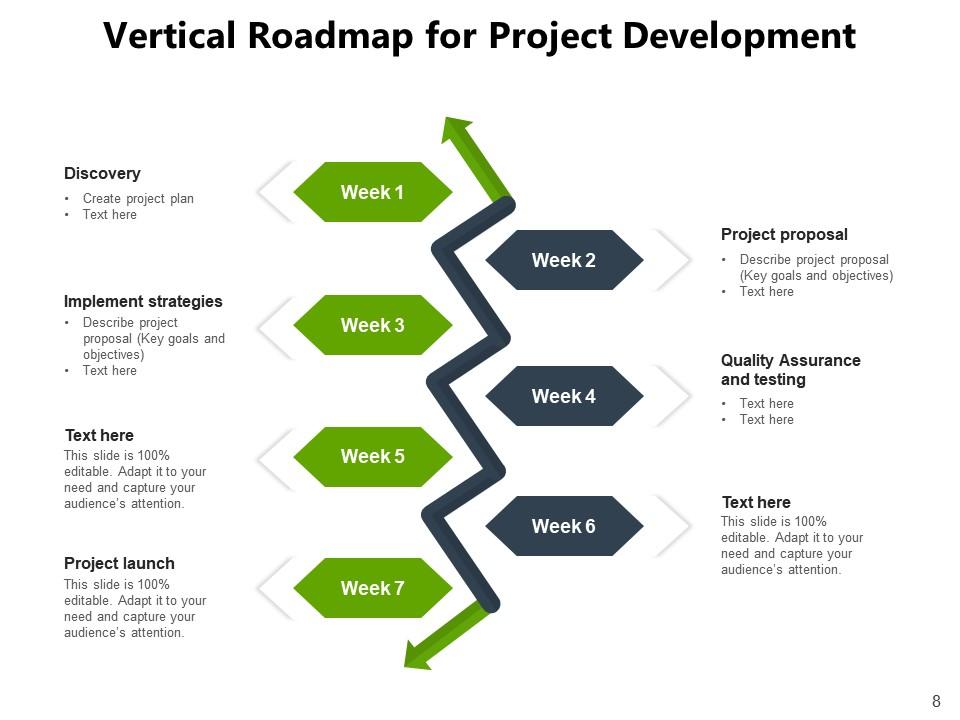 Vertical Roadmap for Project Development

Discovery
• Create project plan
• Text here

Week 1

Week 2

Project proposal
• Describe project proposal (Key goals and objectives)
• Text here

Implement strategies
• Describe project proposal (Key goals and objectives)
• Text here

Week 3

Week 4

Quality Assurance and testing
• Text here
• Text here

Text here
This slide is 100% editable. Adapt it to your need and capture your audience's attention.

Week 5

Week 6

Text here
This slide is 100% editable. Adapt it to your need and capture your audience's attention.

Project launch
This slide is 100% editable. Adapt it to your need and capture your audience's attention.

Week 7

8